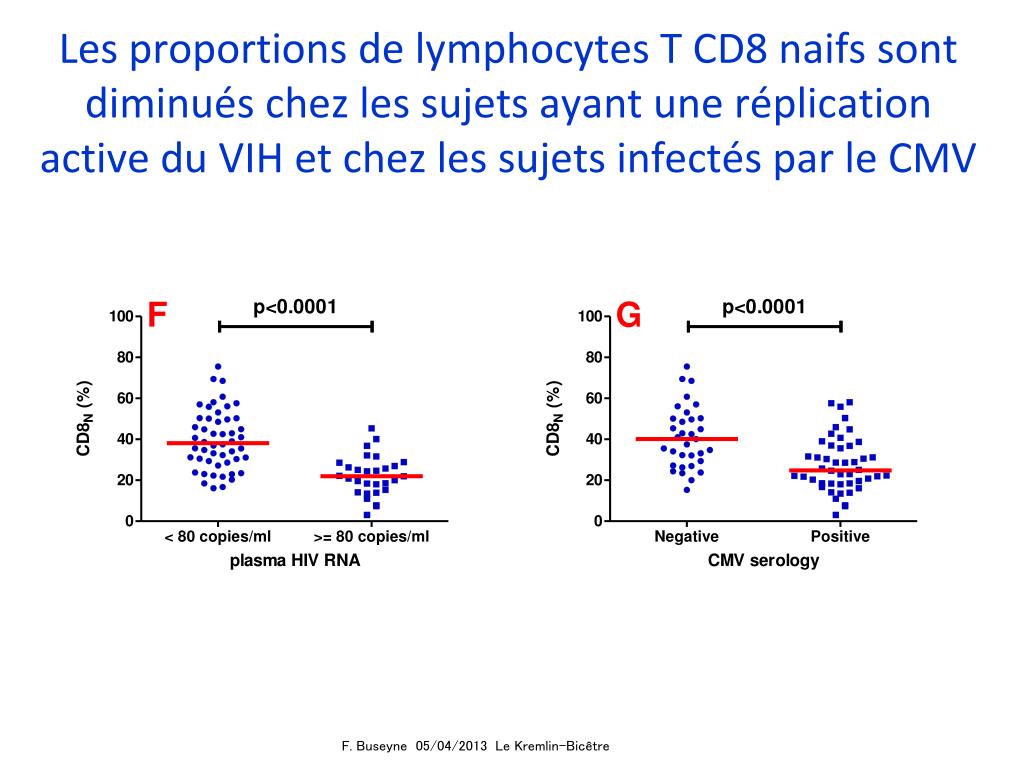 Les proportions de lymphocytes T CD8 naifs sont diminués chez les sujets ayant une réplication active du VIH et chez les sujets infectés par le CMV

F

p<0.0001

100
80
60
40
20
0

$CD8_N$ (%)

< 80 copies/ml
>= 80 copies/ml
plasma HIV RNA

G

p<0.0001

100
80
60
40
20
0

$CD8_N$ (%)

Negative
Positive
CMV serology

F. Buseyne 05/04/2013 Le Kremlin-Bicêtre